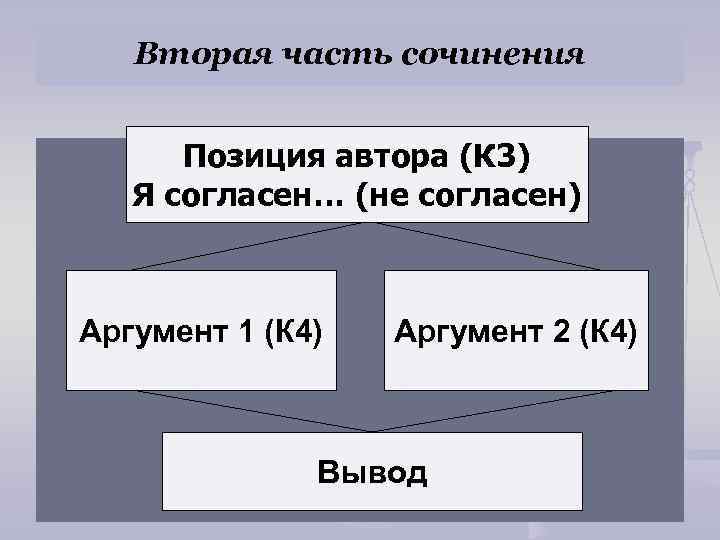 Вторая часть сочинения

Позиция автора (К3)
Я согласен… (не согласен)

Аргумент 1 (К4)

Аргумент 2 (К4)

Вывод